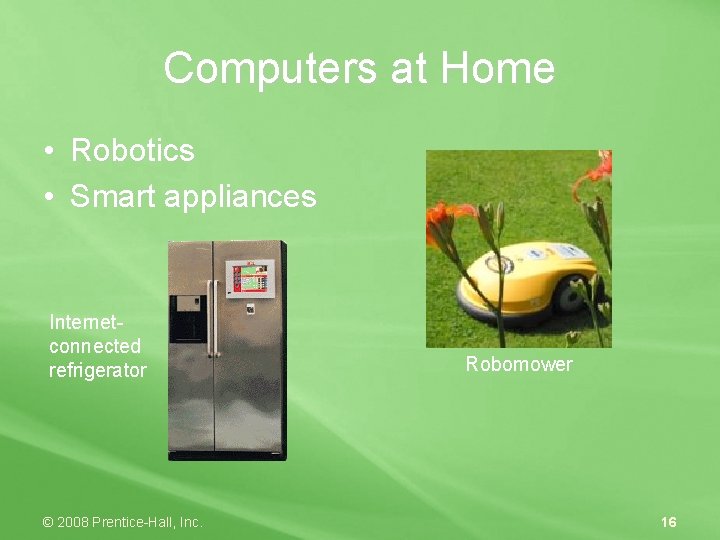 Computers at Home

• Robotics
• Smart appliances

Internet-connected refrigerator

Robomower

© 2008 Prentice-Hall, Inc.

16